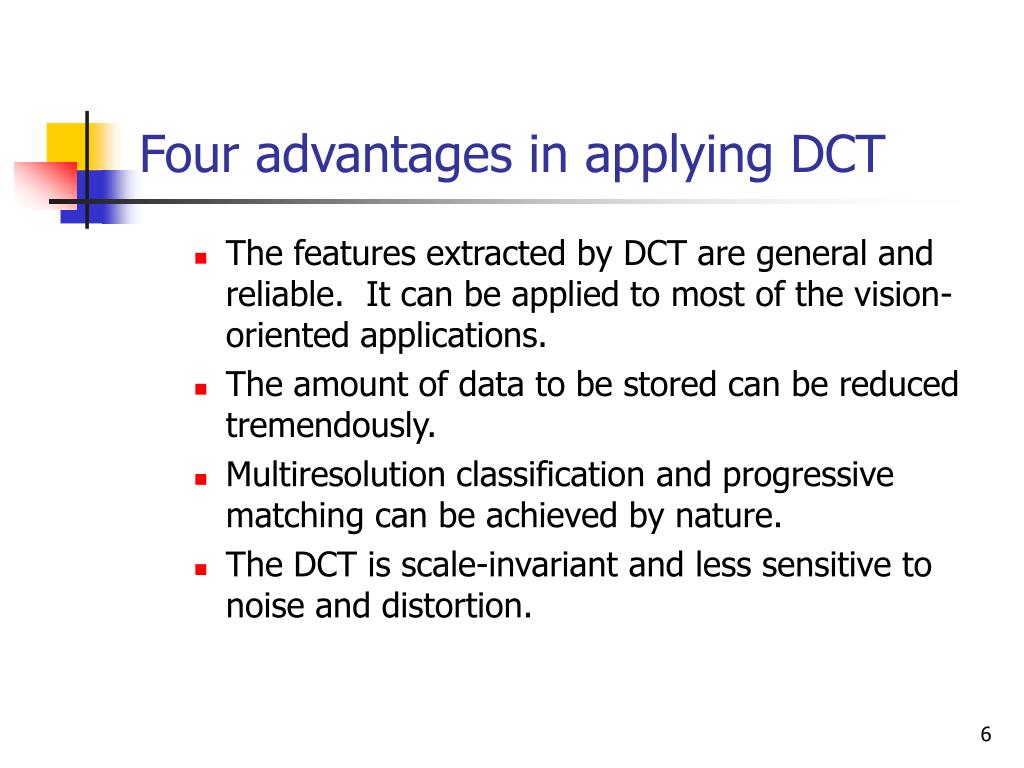 Four advantages in applying DCT

- The features extracted by DCT are general and reliable.  It can be applied to most of the vision-oriented applications.
- The amount of data to be stored can be reduced tremendously.
- Multiresolution classification and progressive matching can be achieved by nature.
- The DCT is scale-invariant and less sensitive to noise and distortion.

6